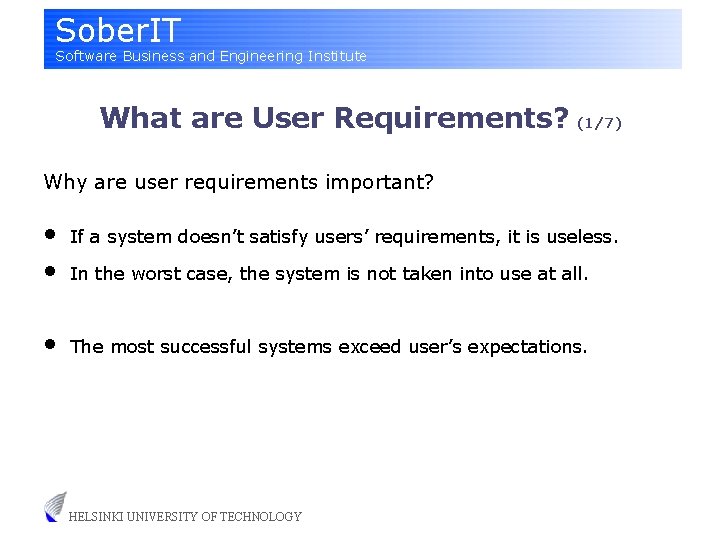 SoberIT
Software Business and Engineering Institute

What are User Requirements? (1/7)

Why are user requirements important?

• If a system doesn't satisfy users' requirements, it is useless.
• In the worst case, the system is not taken into use at all.

• The most successful systems exceed user's expectations.

HELSINKI UNIVERSITY OF TECHNOLOGY